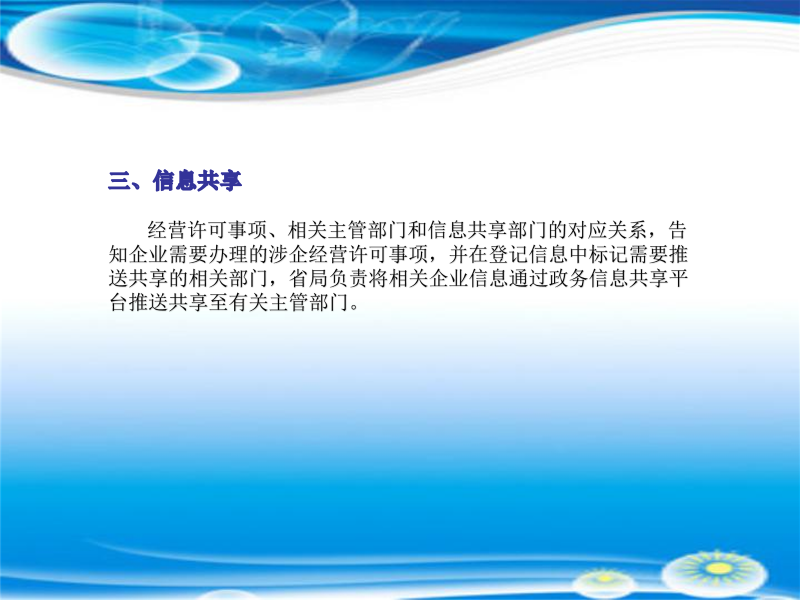 三、信息共享

经营许可事项、相关主管部门和信息共享部门的对应关系，告知企业需要办理的涉企经营许可事项，并在登记信息中标记需要推送共享的相关部门，省局负责将相关企业信息通过政务信息共享平台推送共享至有关主管部门。